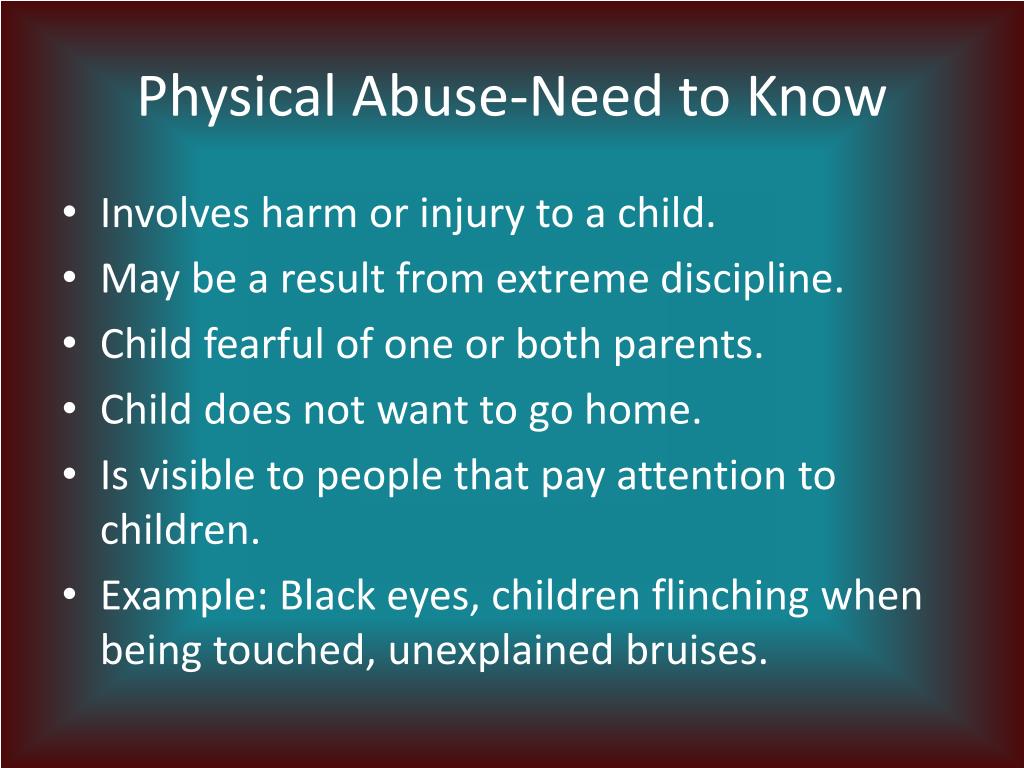 Physical Abuse-Need to Know

• Involves harm or injury to a child.
• May be a result from extreme discipline.
• Child fearful of one or both parents.
• Child does not want to go home.
• Is visible to people that pay attention to children.
• Example: Black eyes, children flinching when being touched, unexplained bruises.